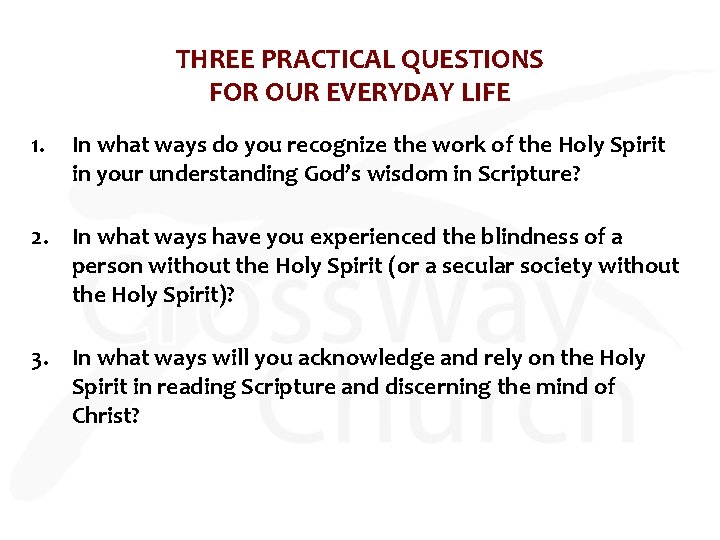 THREE PRACTICAL QUESTIONS
FOR OUR EVERYDAY LIFE

1. In what ways do you recognize the work of the Holy Spirit in your understanding God's wisdom in Scripture?

2. In what ways have you experienced the blindness of a person without the Holy Spirit (or a secular society without the Holy Spirit)?

3. In what ways will you acknowledge and rely on the Holy Spirit in reading Scripture and discerning the mind of Christ?

CrossWay
Church